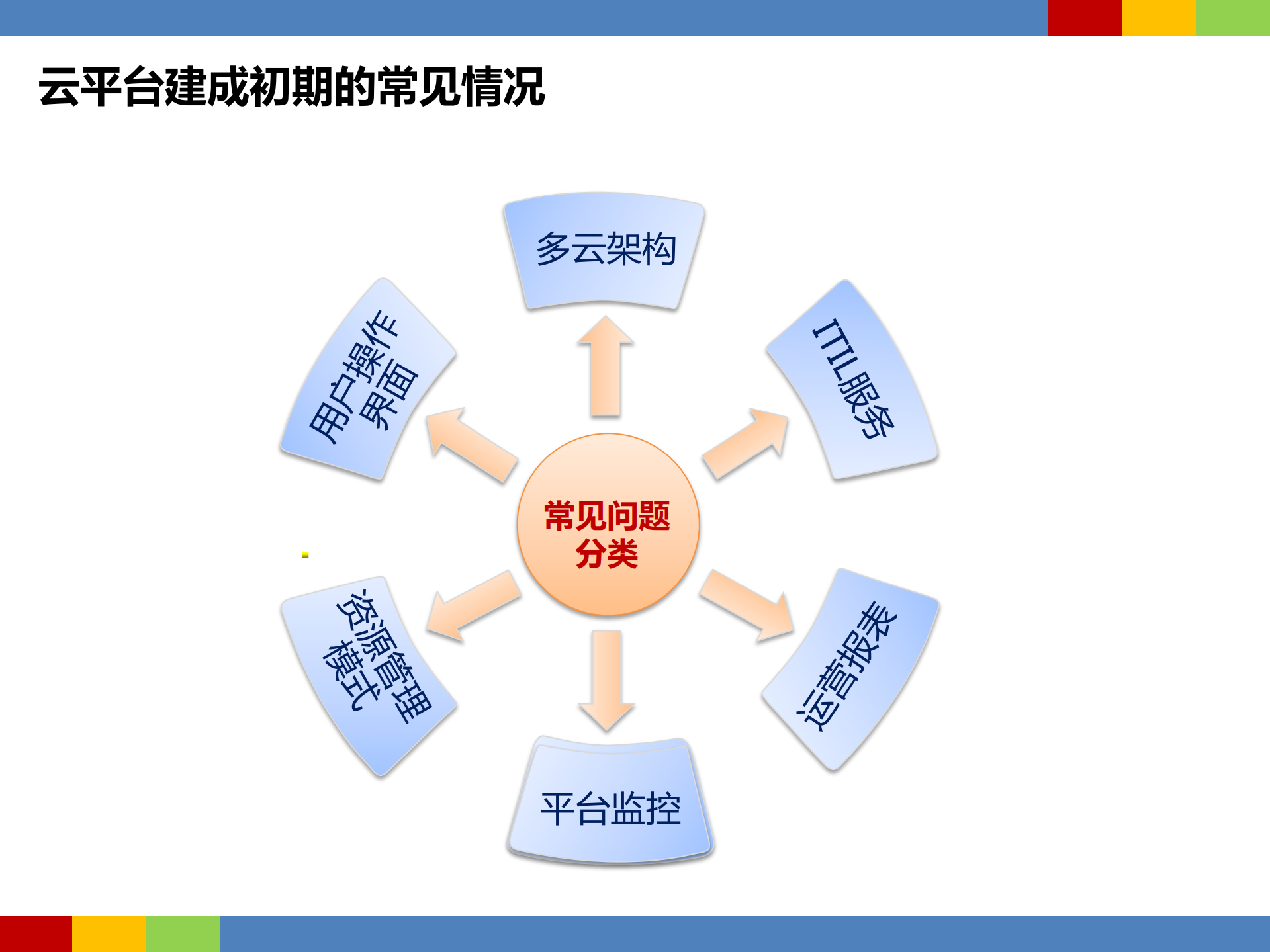 云平台建成初期的常见情况

多云架构

ITIL服务

运营报表

平台监控

资源管理模式

用户操作界面

常见问题分类